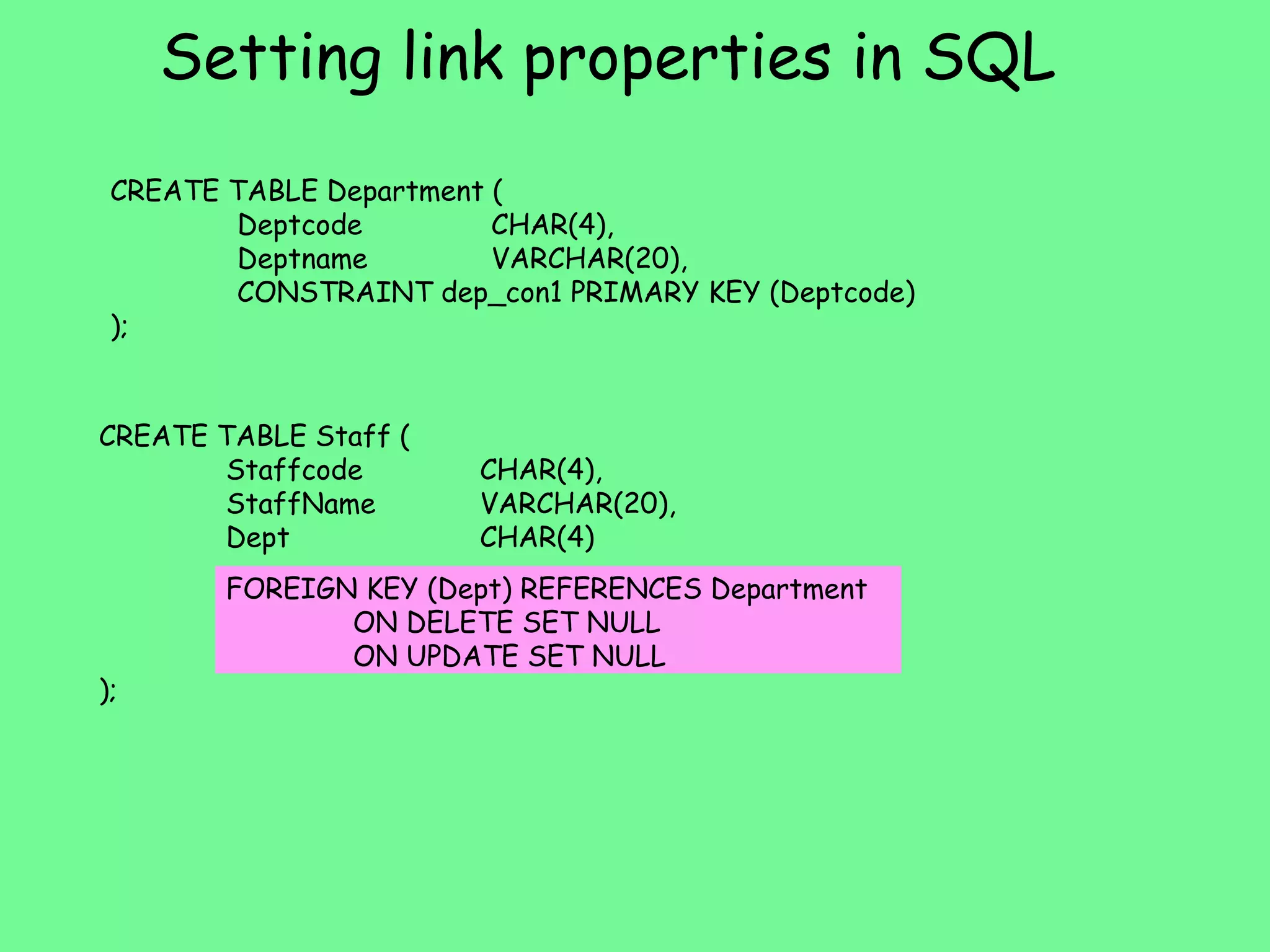 Setting link properties in SQL

CREATE TABLE Department (
Deptcode CHAR(4),
Deptname VARCHAR(20),
CONSTRAINT dep_con1 PRIMARY KEY (Deptcode)
);

CREATE TABLE Staff (
Staffcode CHAR(4),
StaffName VARCHAR(20),
Dept CHAR(4)
FOREIGN KEY (Dept) REFERENCES Department
ON DELETE SET NULL
ON UPDATE SET NULL
);